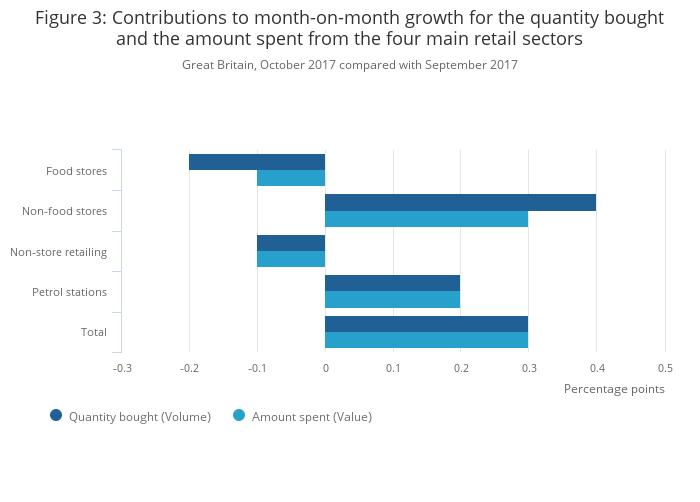 Figure 3: Contributions to month-on-month growth for the quantity bought and the amount spent from the four main retail sectors

Great Britain, October 2017 compared with September 2017

Food stores
Non-food stores
Non-store retailing
Petrol stations
Total

-0.3
-0.2
-0.1
0
0.1
0.2
0.3
0.4
0.5

Percentage points

Quantity bought (Volume)
Amount spent (Value)